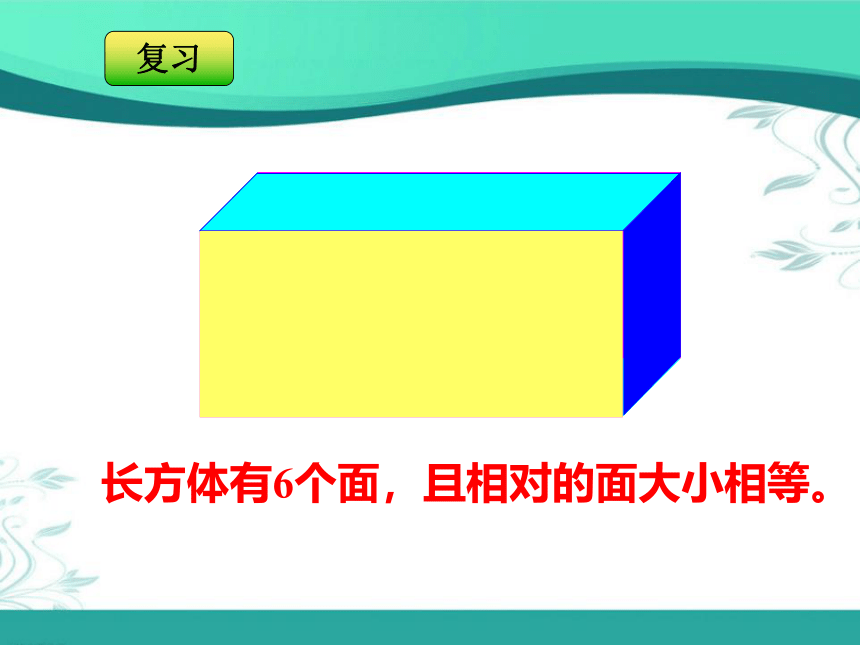 复习

长方体有6个面，且相对的面大小相等。